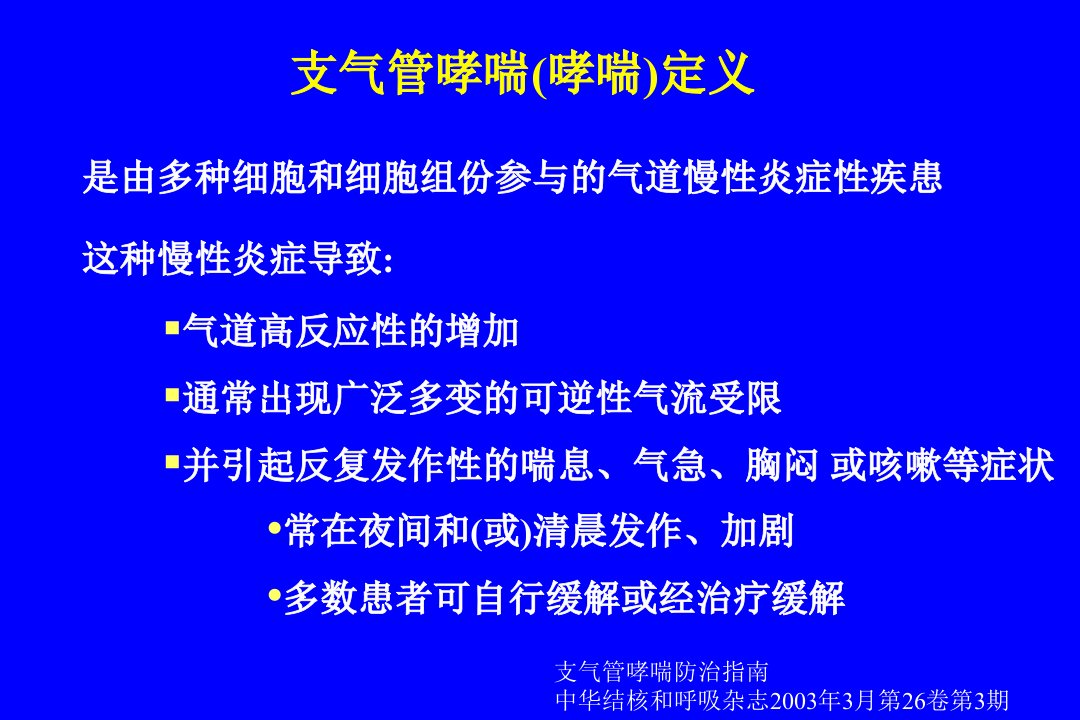 支气管哮喘(哮喘)定义

是由多种细胞和细胞组份参与的气道慢性炎症性疾患

这种慢性炎症导致:

▪气道高反应性的增加

▪通常出现广泛多变的可逆性气流受限

▪并引起反复发作性的喘息、气急、胸闷 或咳嗽等症状

•常在夜间和(或)清晨发作、加剧

•多数患者可自行缓解或经治疗缓解

支气管哮喘防治指南
中华结核和呼吸杂志2003年3月第26卷第3期